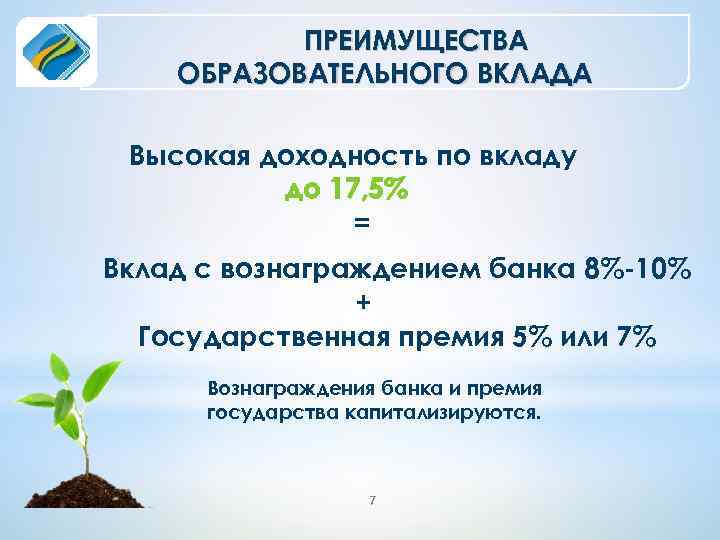 ПРЕИМУЩЕСТВА ОБРАЗОВАТЕЛЬНОГО ВКЛАДА

Высокая доходность по вкладу до 17,5%
=
Вклад с вознаграждением банка 8%-10%
+
Государственная премия 5% или 7%

Вознаграждения банка и премия государства капитализируются.

7